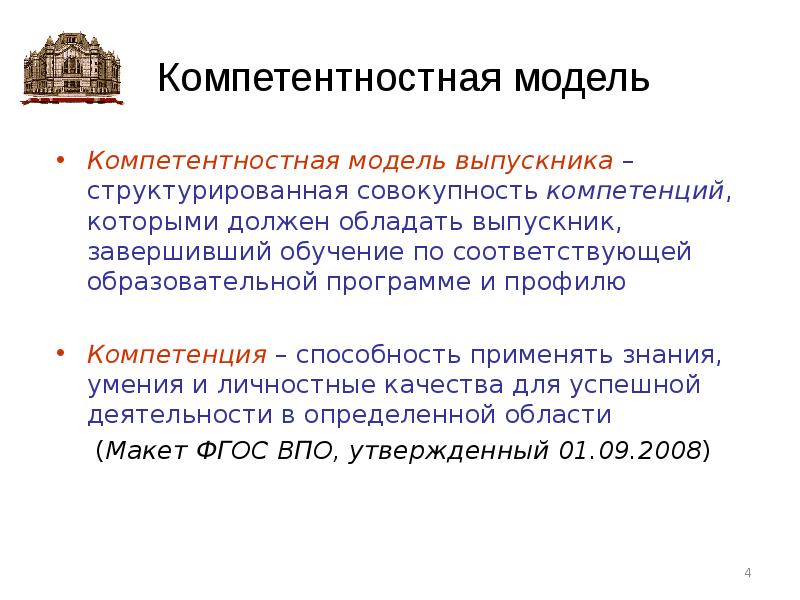 Компетентностная модель

• Компетентностная модель выпускника – структурированная совокупность компетенций, которыми должен обладать выпускник, завершивший обучение по соответствующей образовательной программе и профилю

• Компетенция – способность применять знания, умения и личностные качества для успешной деятельности в определенной области

(Макет ФГОС ВПО, утвержденный 01.09.2008)

4